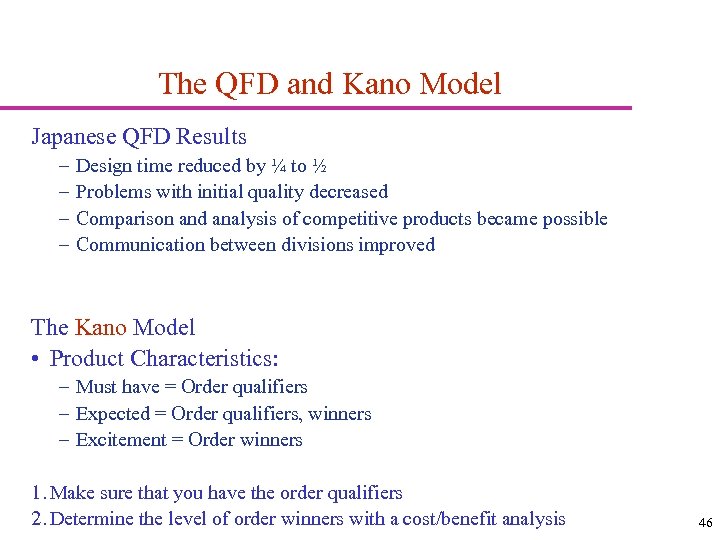 The QFD and Kano Model

Japanese QFD Results

– Design time reduced by ¼ to ½
– Problems with initial quality decreased
– Comparison and analysis of competitive products became possible
– Communication between divisions improved

The Kano Model

• Product Characteristics:
– Must have = Order qualifiers
– Expected = Order qualifiers, winners
– Excitement = Order winners

1. Make sure that you have the order qualifiers
2. Determine the level of order winners with a cost/benefit analysis

46